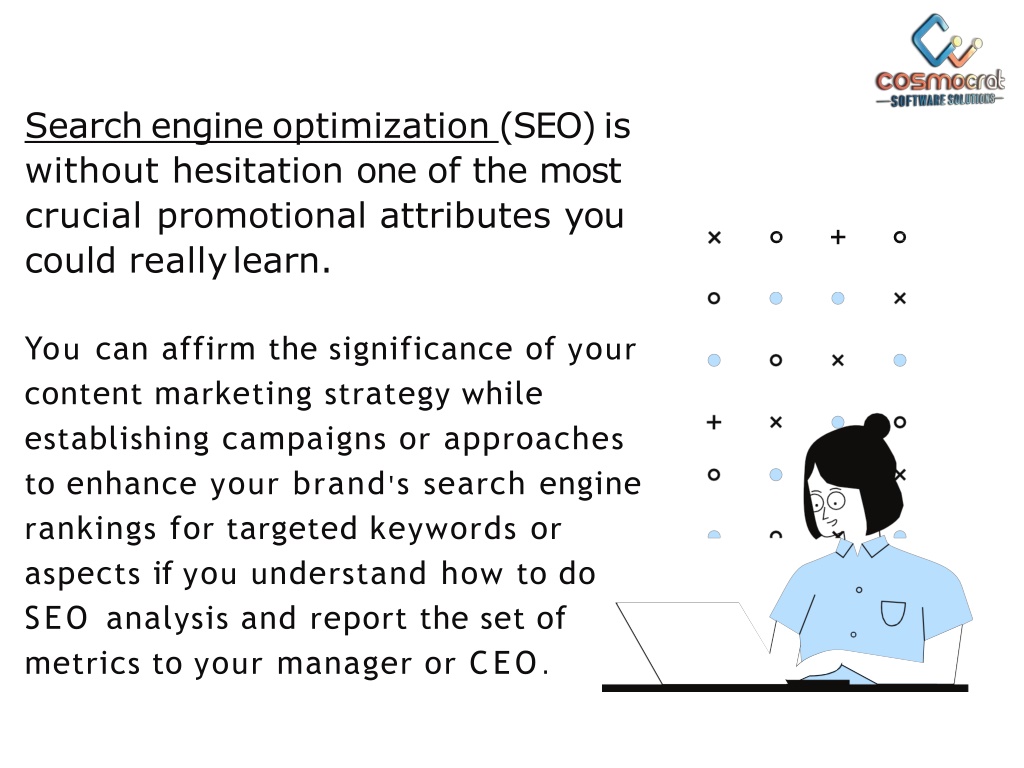 cosmocrat
SOFTWARE SOLUTIONS

Search engine optimization (SEO) is without hesitation one of the most crucial promotional attributes you could really learn.

You can affirm the significance of your content marketing strategy while establishing campaigns or approaches to enhance your brand's search engine rankings for targeted keywords or aspects if you understand how to do SEO analysis and report the set of metrics to your manager or CEO.